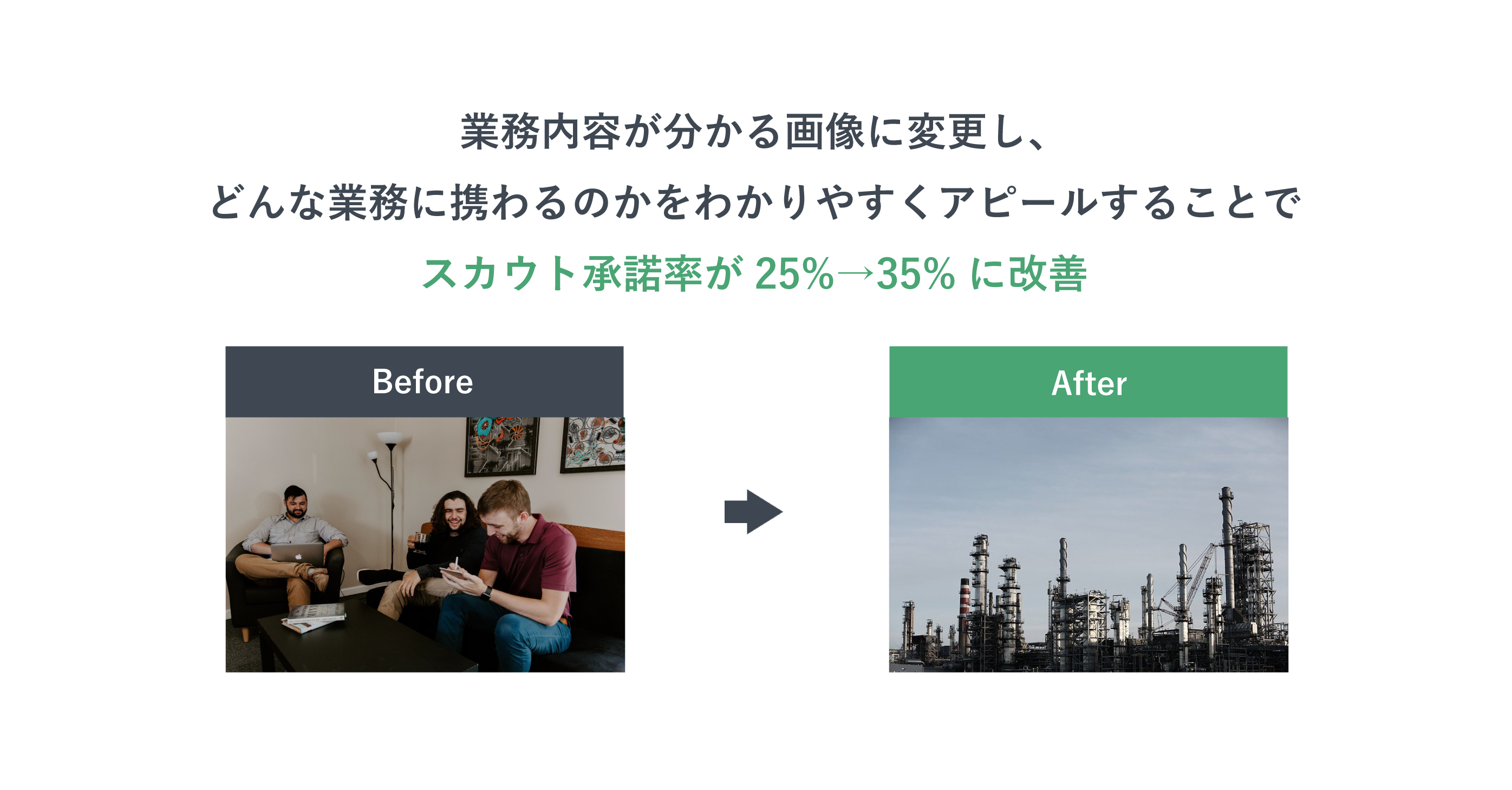 業務内容が分かる画像に変更し、
どんな業務に携わるのかをわかりやすくアピールすることで
スカウト承諾率が 25%→35% に改善

Before

After